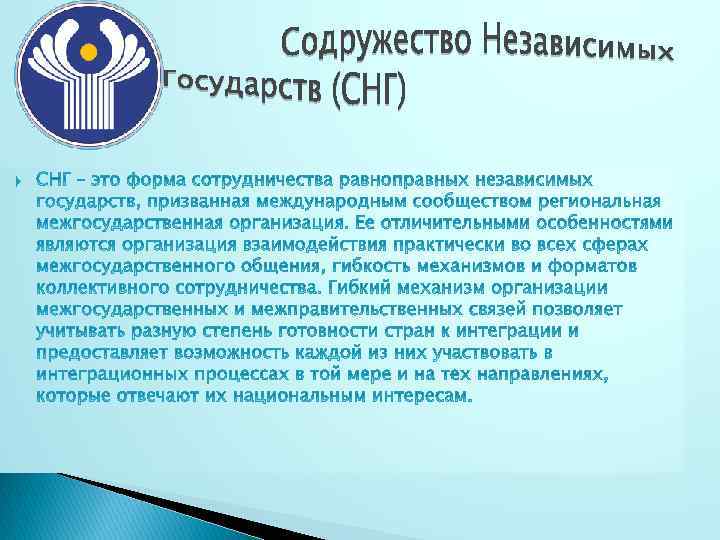 Содружество Независимых Государств (СНГ)

СНГ – это форма сотрудничества равноправных независимых государств, призванная международным сообществом региональная межгосударственная организация. Ее отличительными особенностями являются организация взаимодействия практически во всех сферах межгосударственного общения, гибкость механизмов и форматов коллективного сотрудничества. Гибкий механизм организации межгосударственных и межправительственных связей позволяет учитывать разную степень готовности стран к интеграции и предоставляет возможность каждой из них участвовать в интеграционных процессах в той мере и на тех направлениях, которые отвечают их национальным интересам.